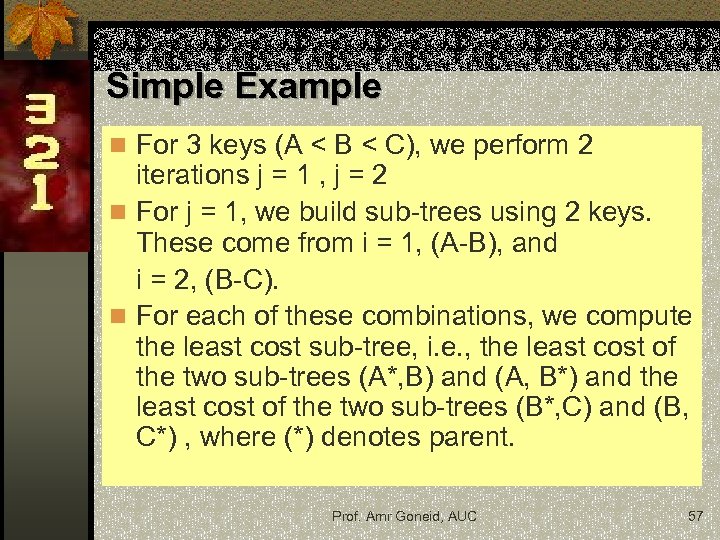 3
2
1

Simple Example

For 3 keys (A < B < C), we perform 2 iterations j = 1 , j = 2

For j = 1, we build sub-trees using 2 keys. These come from i = 1, (A-B), and
i = 2, (B-C).

For each of these combinations, we compute the least cost sub-tree, i.e., the least cost of the two sub-trees (A*,B) and (A, B*) and the least cost of the two sub-trees (B*,C) and (B, C*) , where (*) denotes parent.

Prof. Amr Goneid, AUC

57